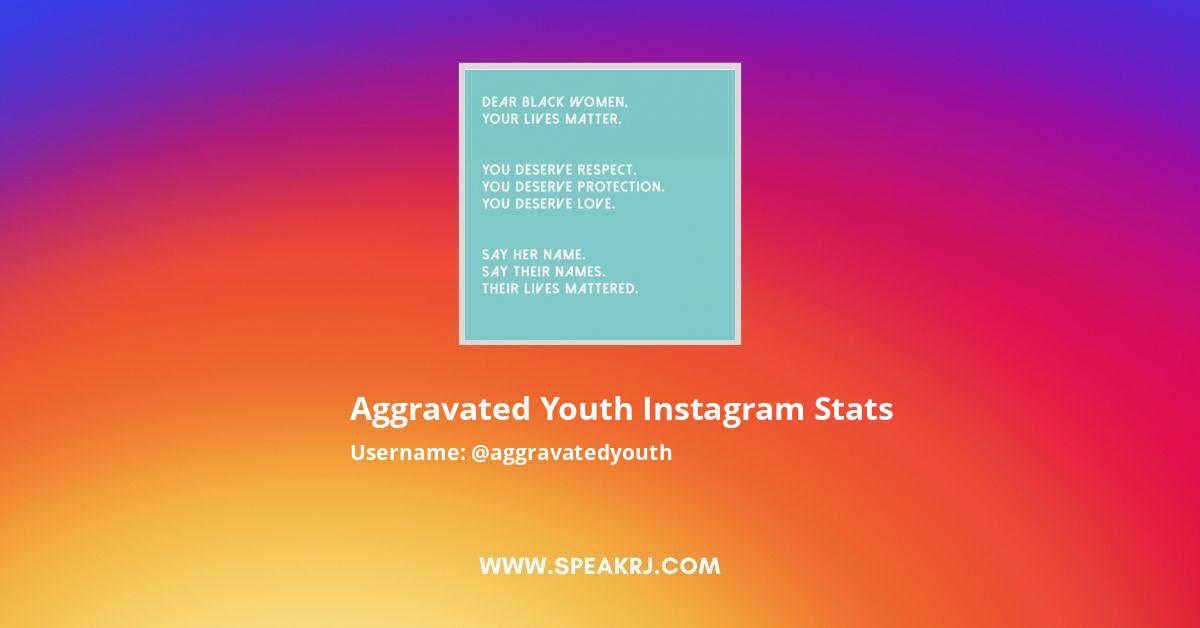 DEAR BLACK WOMEN,
YOUR LIVES MATTER.

YOU DESERVE RESPECT.
YOU DESERVE PROTECTION.
YOU DESERVE LOVE.

SAY HER NAME.
SAY THEIR NAMES.
THEIR LIVES MATTERED.

Aggravated Youth Instagram Stats

Username: @aggravatedyouth

WWW.SPEAKRJ.COM